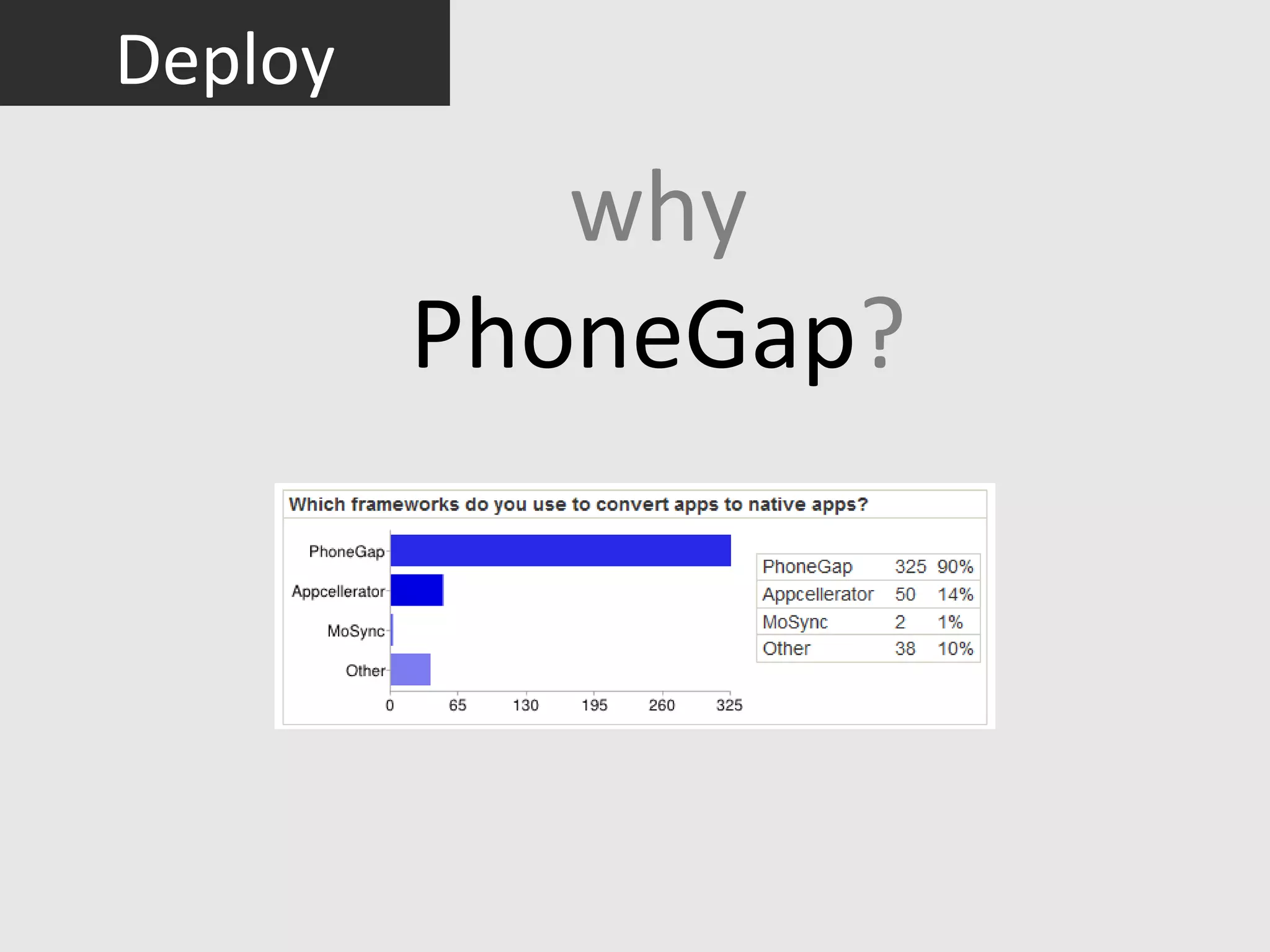 Deploy

why
PhoneGap?

Which frameworks do you use to convert apps to native apps?

PhoneGap
Appcellerator
MoSync
Other

0 65 130 195 260 325

| PhoneGap | 325 | 90% |
|---|---|---|
| Appcellerator | 50 | 14% |
| MoSync | 2 | 1% |
| Other | 38 | 10% |